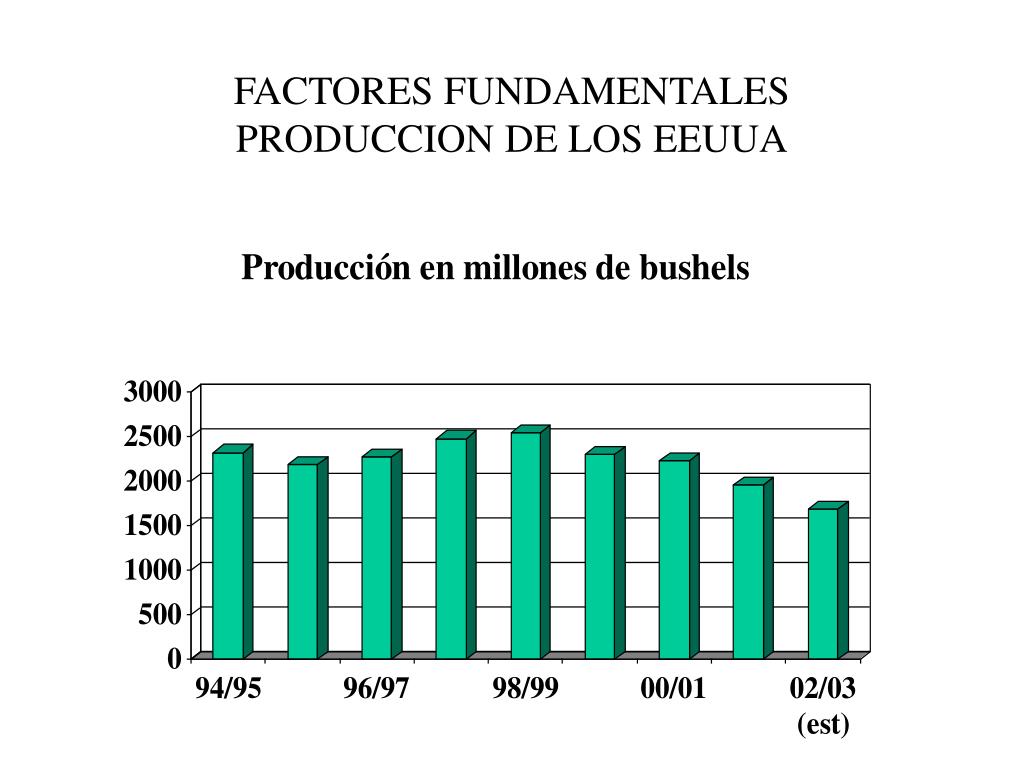 FACTORES FUNDAMENTALES
PRODUCCION DE LOS EEUUA

Producción en millones de bushels

3000
2500
2000
1500
1000
500
0

94/95
96/97
98/99
00/01
02/03 (est)